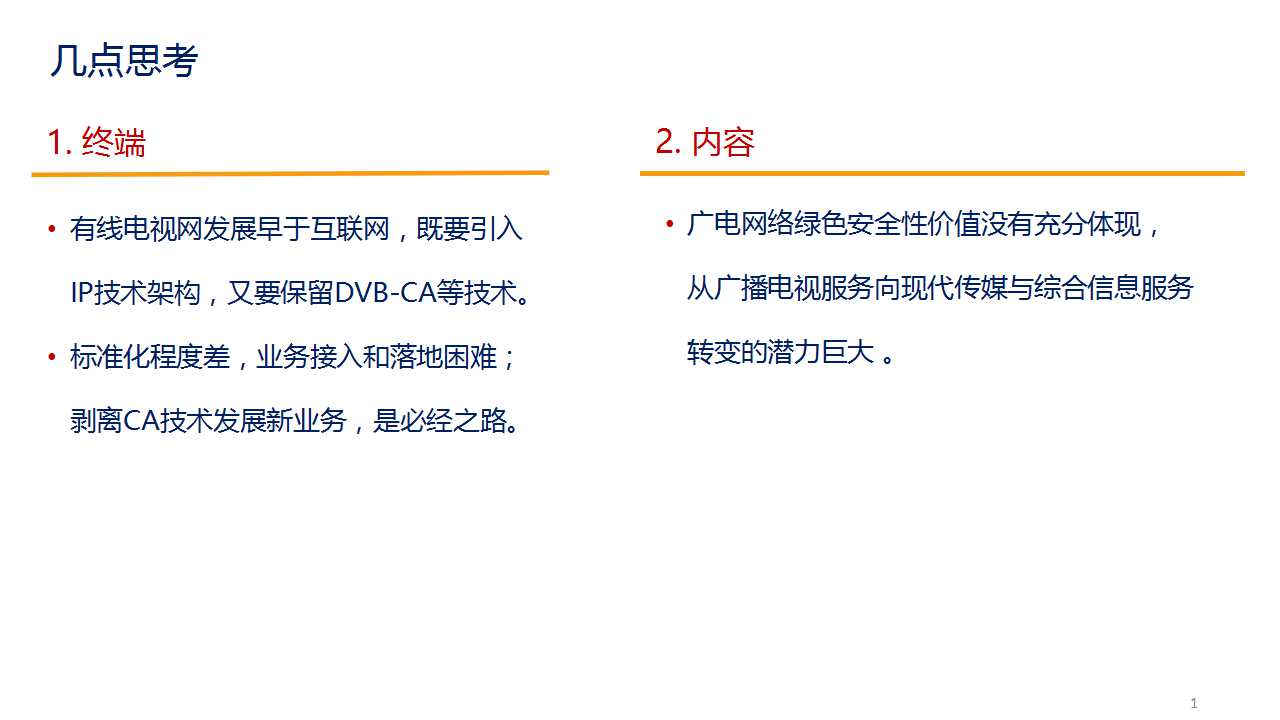 几点思考

1. 终端

• 有线电视网发展早于互联网，既要引入IP技术架构，又要保留DVB-CA等技术。

• 标准化程度差，业务接入和落地困难；剥离CA技术发展新业务，是必经之路。

2. 内容

• 广电网络绿色安全性价值没有充分体现，从广播电视服务向现代传媒与综合信息服务转变的潜力巨大 。

1